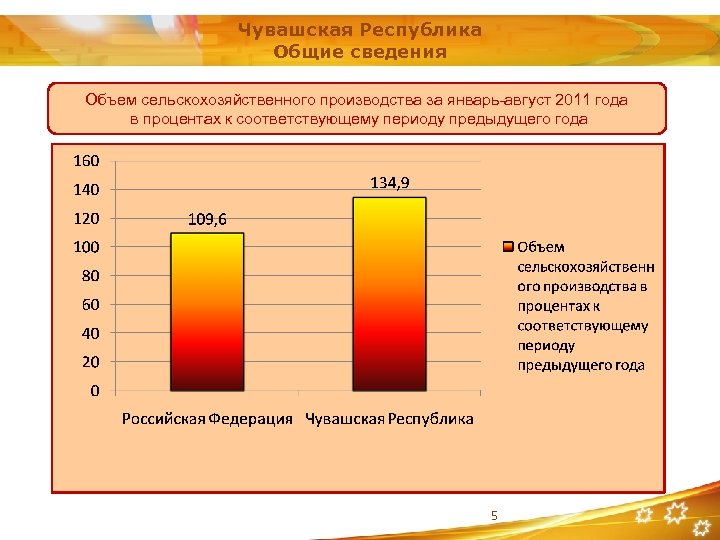 Чувашская Республика
Общие сведения

Объем сельскохозяйственного производства за январь-август 2011 года в процентах к соответствующему периоду предыдущего года

160
140
120
100
80
60
40
20
0

109,6
134,9

Российская Федерация
Чувашская Республика

Объем сельскохозяйственного производства в процентах к соответствующему периоду предыдущего года

5